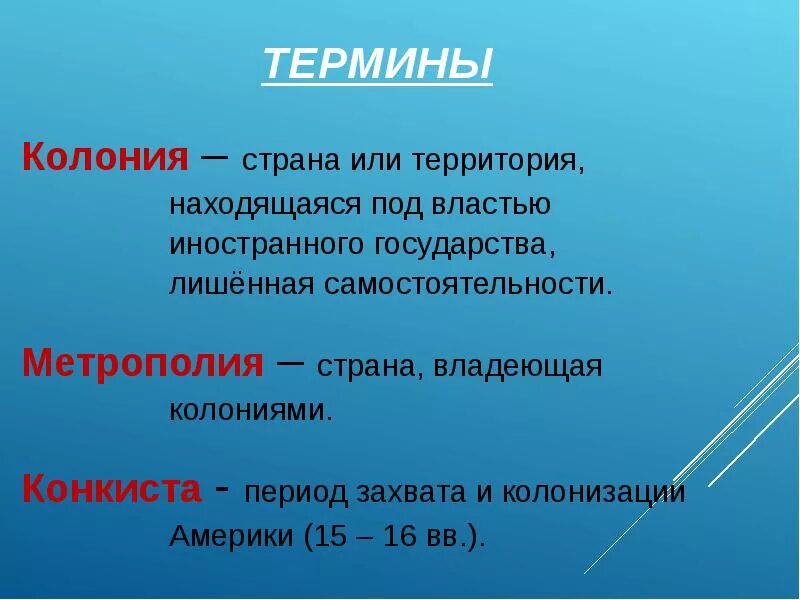 ТЕРМИНЫ

Колония – страна или территория, находящаяся под властью иностранного государства, лишённая самостоятельности.

Метрополия – страна, владеющая колониями.

Конкиста - период захвата и колонизации Америки (15 – 16 вв.).